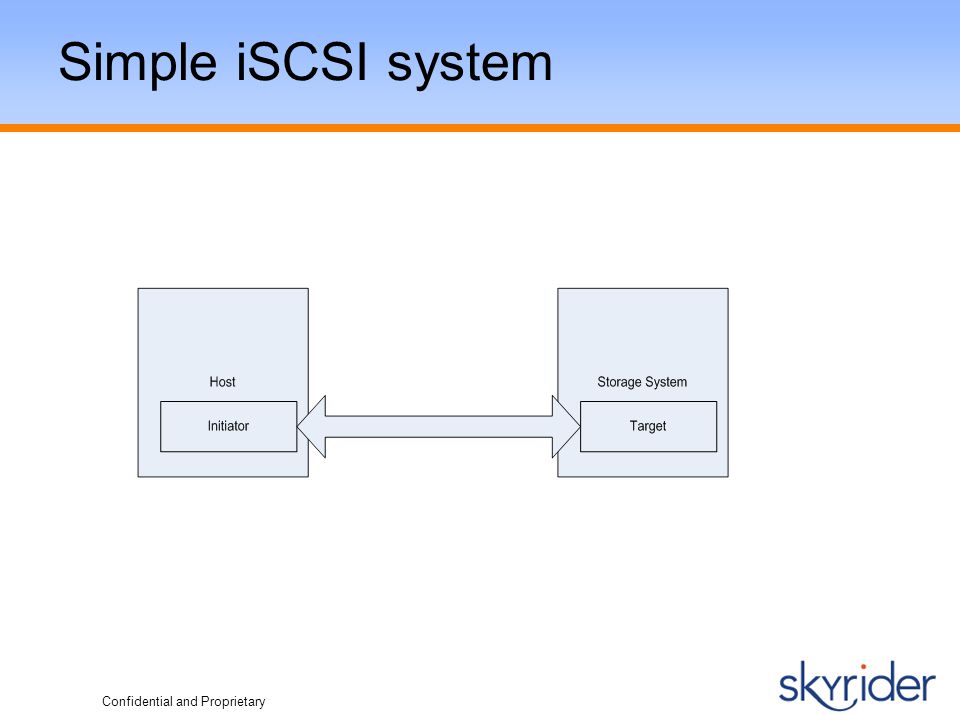 Simple iSCSI system

Host

Initiator

Storage System

Target

Confidential and Proprietary

skyrider